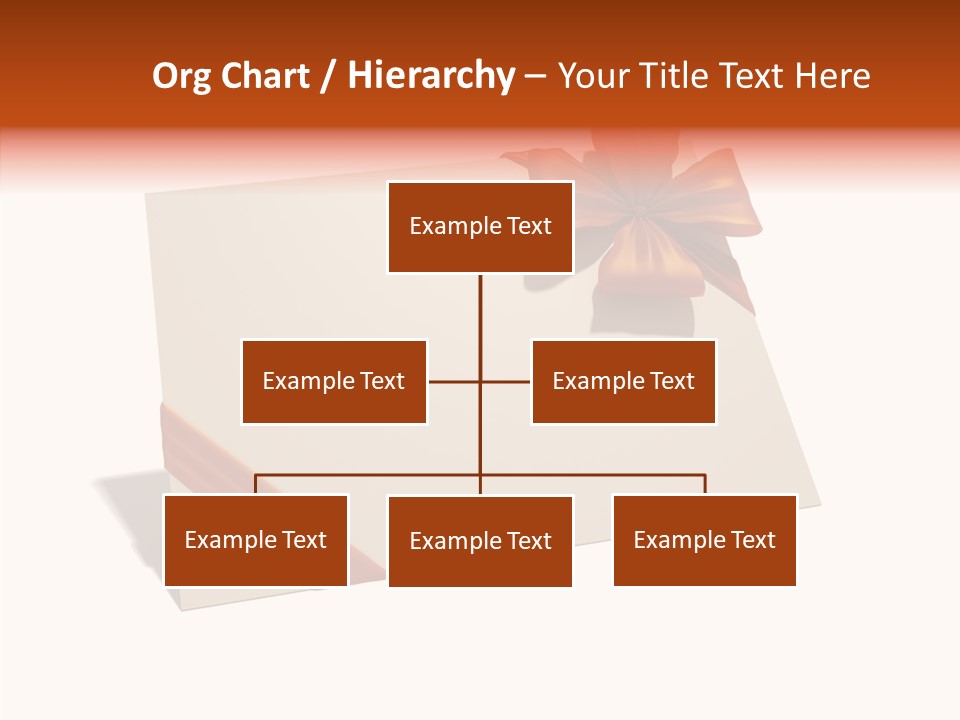 Org Chart / Hierarchy – Your Title Text Here

Example Text

Example Text

Example Text

Example Text

Example Text

Example Text